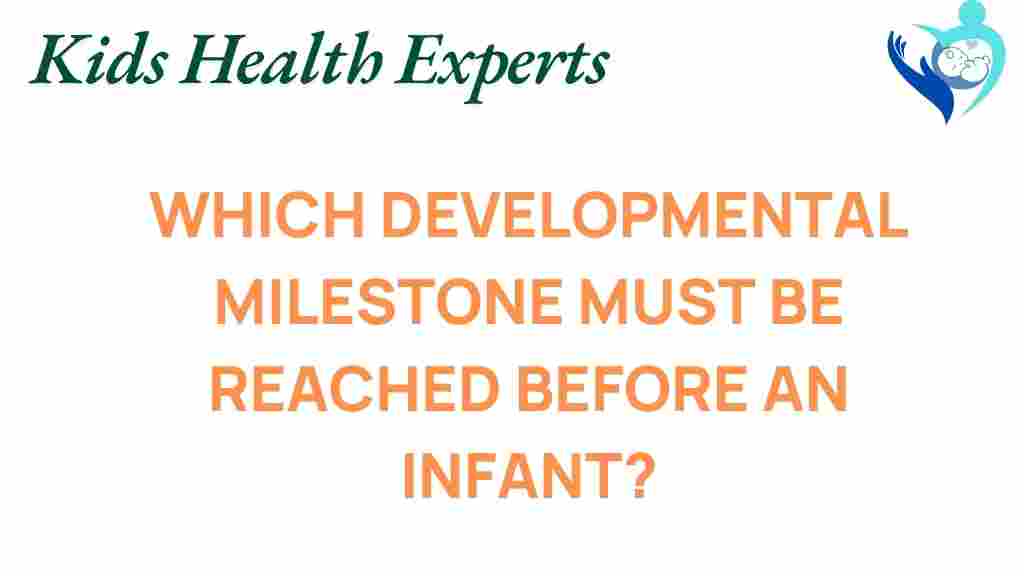 Kids Health Experts

WHICH DEVELOPMENTAL MILESTONE MUST BE REACHED BEFORE AN INFANT?